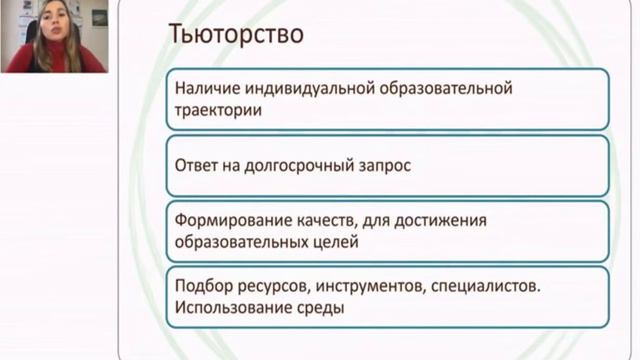 Тьюторство

Наличие индивидуальной образовательной траектории

Ответ на долгосрочный запрос

Формирование качеств, для достижения образовательных целей

Подбор ресурсов, инструментов, специалистов. Использование среды